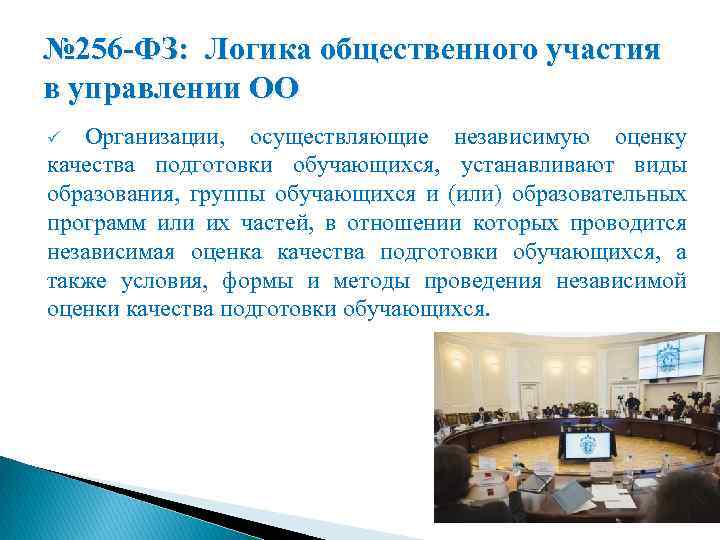 №256-ФЗ: Логика общественного участия в управлении ОО

✓ Организации, осуществляющие независимую оценку качества подготовки обучающихся, устанавливают виды образования, группы обучающихся и (или) образовательных программ или их частей, в отношении которых проводится независимая оценка качества подготовки обучающихся, а также условия, формы и методы проведения независимой оценки качества подготовки обучающихся.